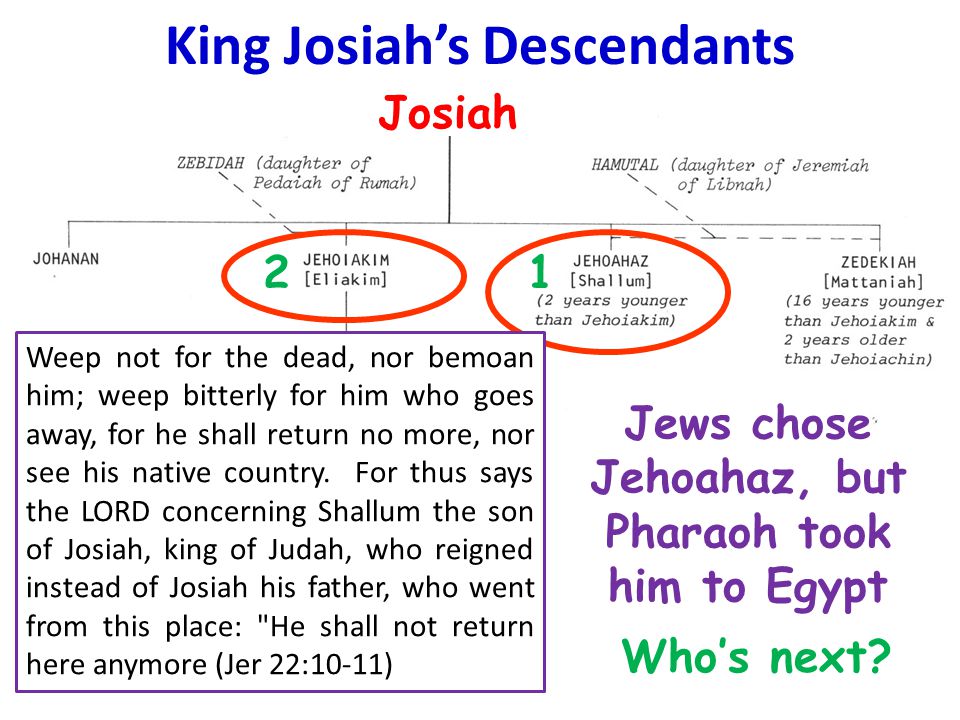 King Josiah's Descendants

Josiah

ZEBIDAH (daughter of Pedaiah of Rumah)

HAMUTAL (daughter of Jeremiah of Libnah)

JOHANAN

2 JEHOIAKIM [Eliakim]

1 JEHOAHAZ [Shallum] (2 years younger than Jehoiakim)

ZEDEKIAH [Mattaniah] (16 years younger than Jehoiakim & 2 years older than Jehoiachin)

Weep not for the dead, nor bemoan him; weep bitterly for him who goes away, for he shall return no more, nor see his native country. For thus says the LORD concerning Shallum the son of Josiah, king of Judah, who reigned instead of Josiah his father, who went from this place: "He shall not return here anymore (Jer 22:10-11)

Jews chose Jehoahaz, but Pharaoh took him to Egypt

Who's next?